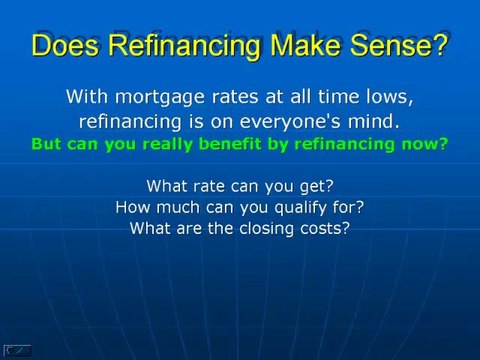 Does Refinancing Make Sense?

With mortgage rates at all time lows, refinancing is on everyone's mind.
But can you really benefit by refinancing now?

What rate can you get?
How much can you qualify for?
What are the closing costs?